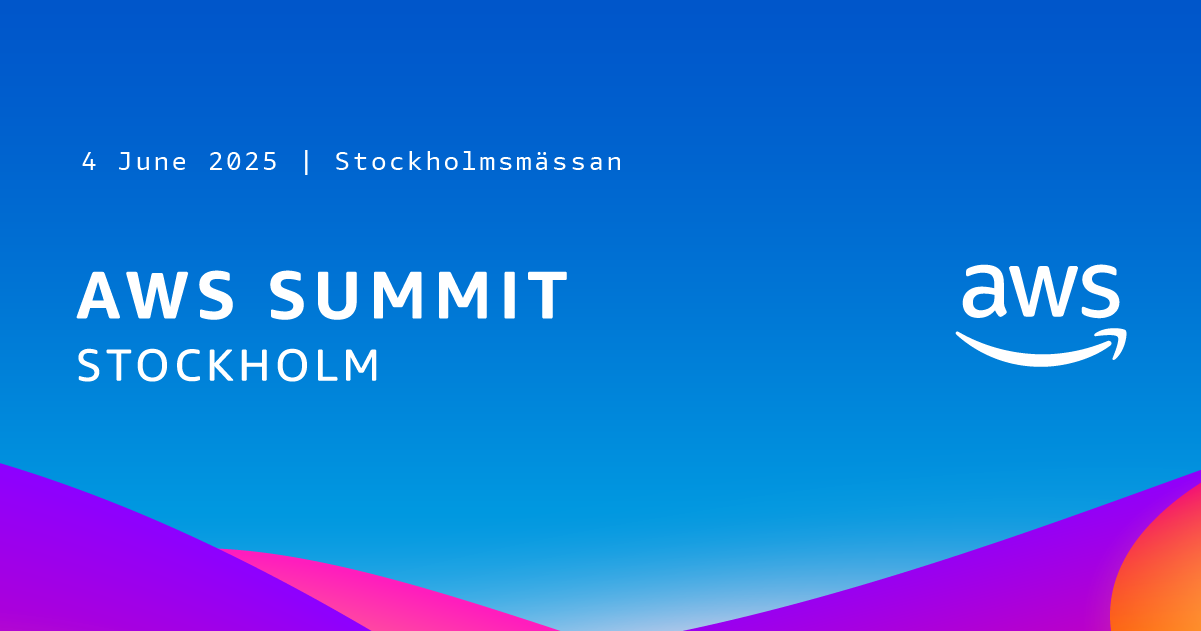 4 June 2025 | Stockholmsmässan

AWS SUMMIT
STOCKHOLM

aws